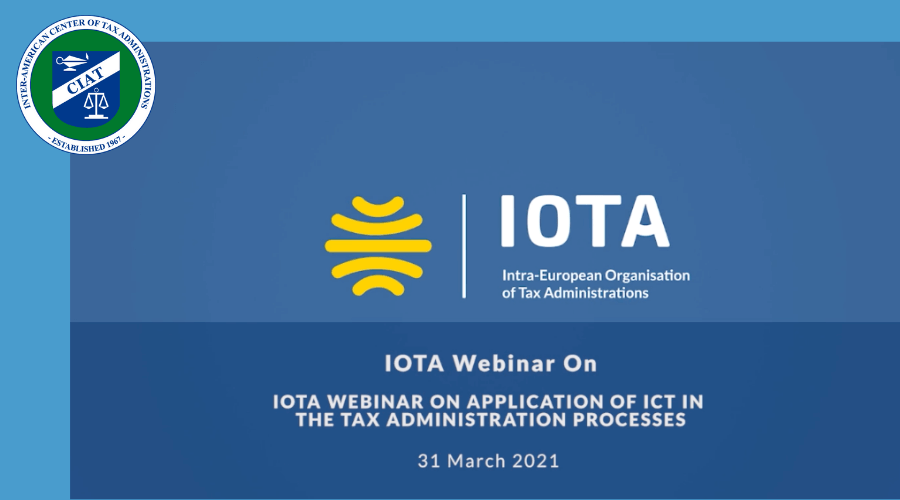 INTER-AMERICAN CENTER OF TAX ADMINISTRATIONS
CIAT
- ESTABLISHED 1967 -

IOTA
Intra-European Organisation of Tax Administrations

IOTA Webinar On

IOTA WEBINAR ON APPLICATION OF ICT IN THE TAX ADMINISTRATION PROCESSES

31 March 2021